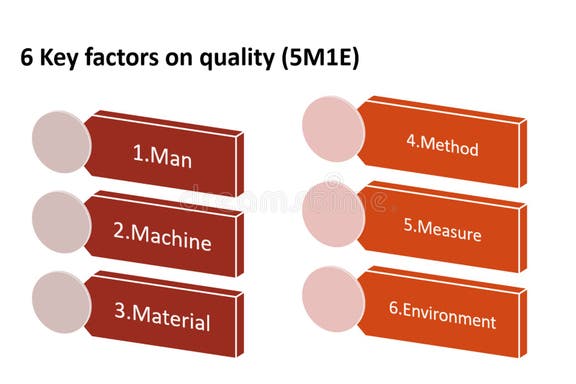 6 Key factors on quality (5M1E)

1.Man

2.Machine

3.Material

4.Method

5.Measure

6.Environment

dreamstime